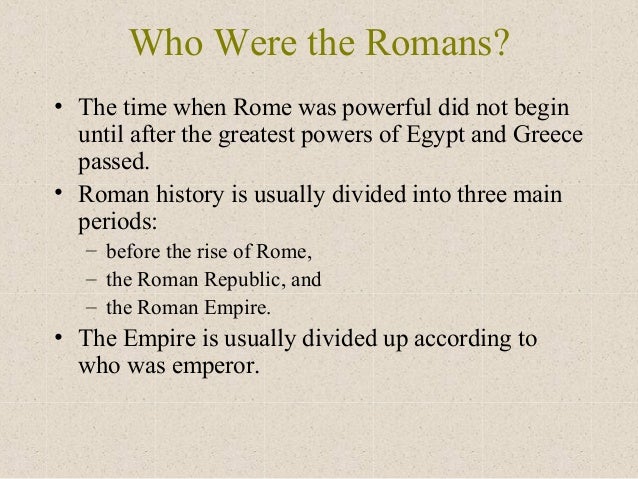 Who Were the Romans?

• The time when Rome was powerful did not begin until after the greatest powers of Egypt and Greece passed.
• Roman history is usually divided into three main periods:
– before the rise of Rome,
– the Roman Republic, and
– the Roman Empire.
• The Empire is usually divided up according to who was emperor.